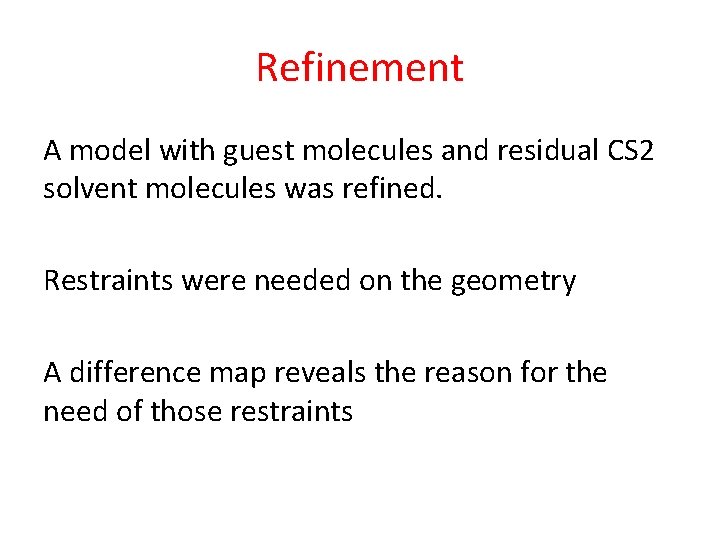 Refinement

A model with guest molecules and residual CS2 solvent molecules was refined.

Restraints were needed on the geometry

A difference map reveals the reason for the need of those restraints